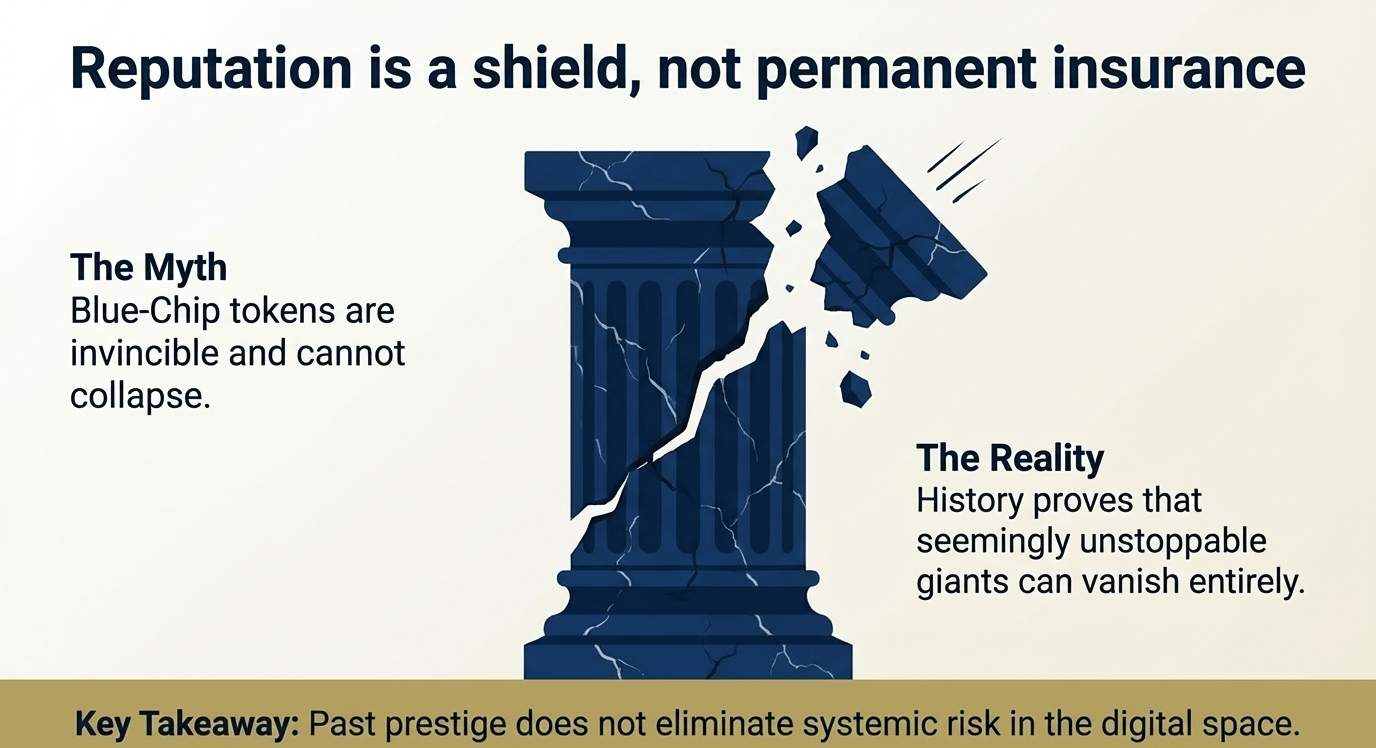 Reputation is a shield, not permanent insurance

The Myth
Blue-Chip tokens are invincible and cannot collapse.

The Reality
History proves that seemingly unstoppable giants can vanish entirely.

Key Takeaway: Past prestige does not eliminate systemic risk in the digital space.